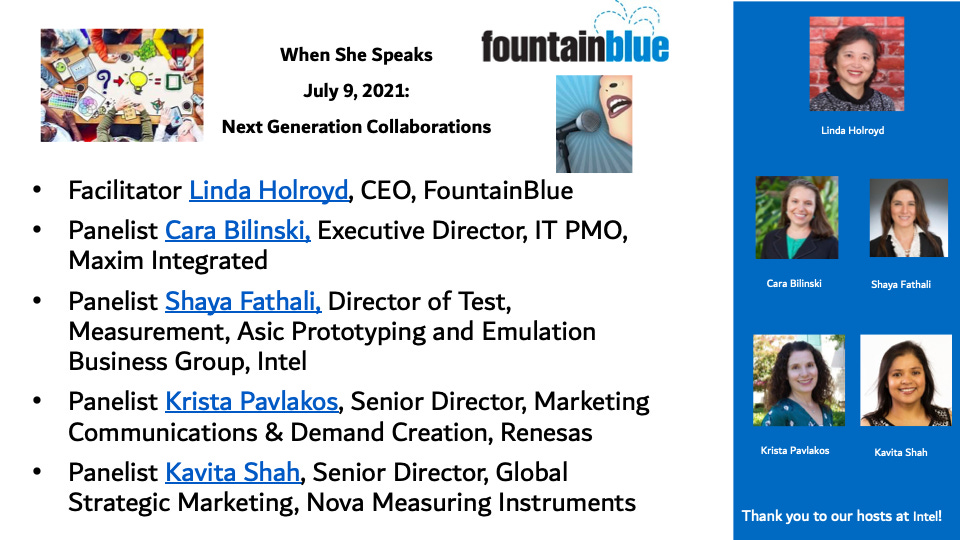 When She Speaks
July 9, 2021:
Next Generation Collaborations

fountainblue

- Facilitator Linda Holroyd, CEO, FountainBlue
- Panelist Cara Bilinski, Executive Director, IT PMO, Maxim Integrated
- Panelist Shaya Fathali, Director of Test, Measurement, Asic Prototyping and Emulation Business Group, Intel
- Panelist Krista Pavlakos, Senior Director, Marketing Communications & Demand Creation, Renesas
- Panelist Kavita Shah, Senior Director, Global Strategic Marketing, Nova Measuring Instruments

Linda Holroyd

Cara Bilinski

Shaya Fathali

Krista Pavlakos

Kavita Shah

Thank you to our hosts at Intel!